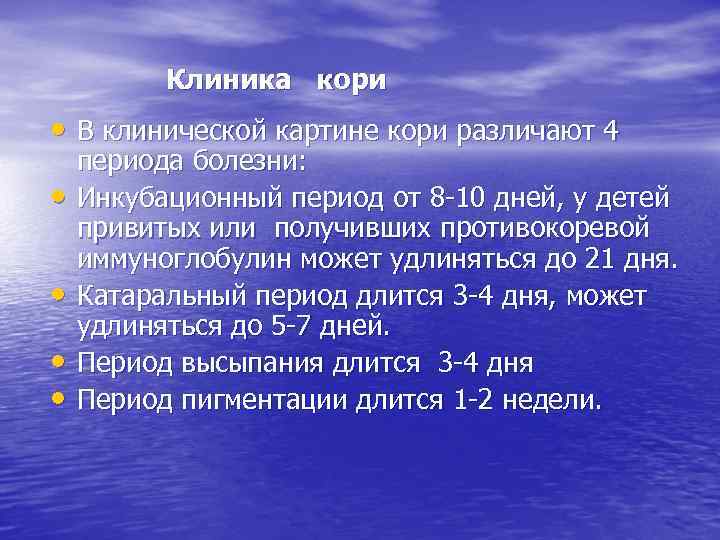 Клиника кори

• В клинической картине кори различают 4 периода болезни:
• Инкубационный период от 8-10 дней, у детей привитых или получивших противокоревой иммуноглобулин может удлиняться до 21 дня.
• Катаральный период длится 3-4 дня, может удлиняться до 5-7 дней.
• Период высыпания длится 3-4 дня
• Период пигментации длится 1-2 недели.